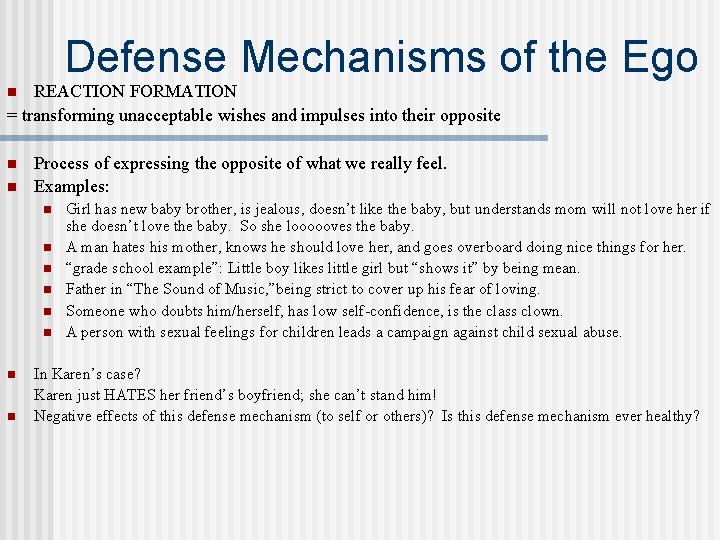 Defense Mechanisms of the Ego

REACTION FORMATION
= transforming unacceptable wishes and impulses into their opposite

Process of expressing the opposite of what we really feel.

Examples:

Girl has new baby brother, is jealous, doesn't like the baby, but understands mom will not love her if she doesn't love the baby. So she loooooves the baby.

A man hates his mother, knows he should love her, and goes overboard doing nice things for her.

"grade school example": Little boy likes little girl but "shows it" by being mean.

Father in "The Sound of Music,"being strict to cover up his fear of loving.

Someone who doubts him/herself, has low self-confidence, is the class clown.

A person with sexual feelings for children leads a campaign against child sexual abuse.

In Karen's case?
Karen just HATES her friend's boyfriend; she can't stand him!

Negative effects of this defense mechanism (to self or others)? Is this defense mechanism ever healthy?